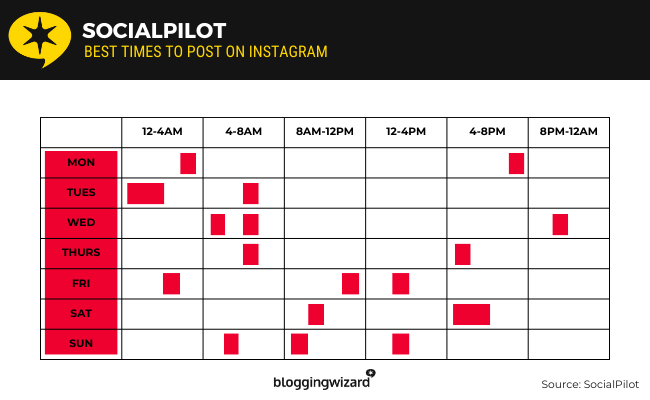 SOCIALPILOT
BEST TIMES TO POST ON INSTAGRAM

| | 12-4AM | 4-8AM | 8AM-12PM | 12-4PM | 4-8PM | 8PM-12AM |
|---|---|---|---|---|---|---|
| MON | | | | | | |
| TUES | | | | | | |
| WED | | | | | | |
| THURS | | | | | | |
| FRI | | | | | | |
| SAT | | | | | | |
| SUN | | | | | | |

bloggingwizard

Source: SocialPilot